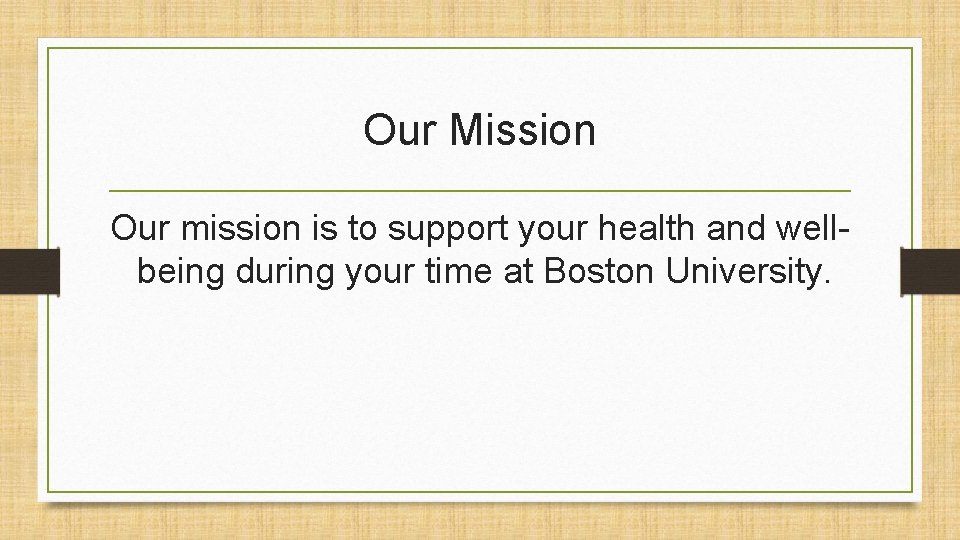 Our Mission

Our mission is to support your health and well-being during your time at Boston University.